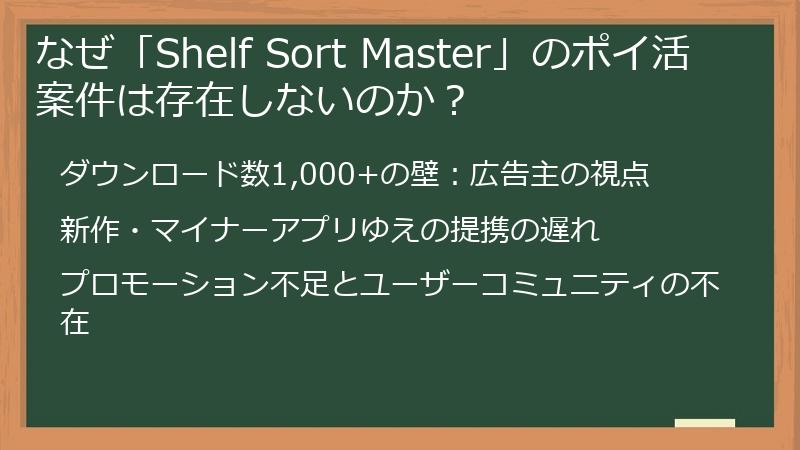 なぜ「Shelf Sort Master」のポイ活案件は存在しないのか？

ダウンロード数1,000+の壁：広告主の視点

新作・マイナーアプリゆえの提携の遅れ

プロモーション不足とユーザーコミュニティの不在